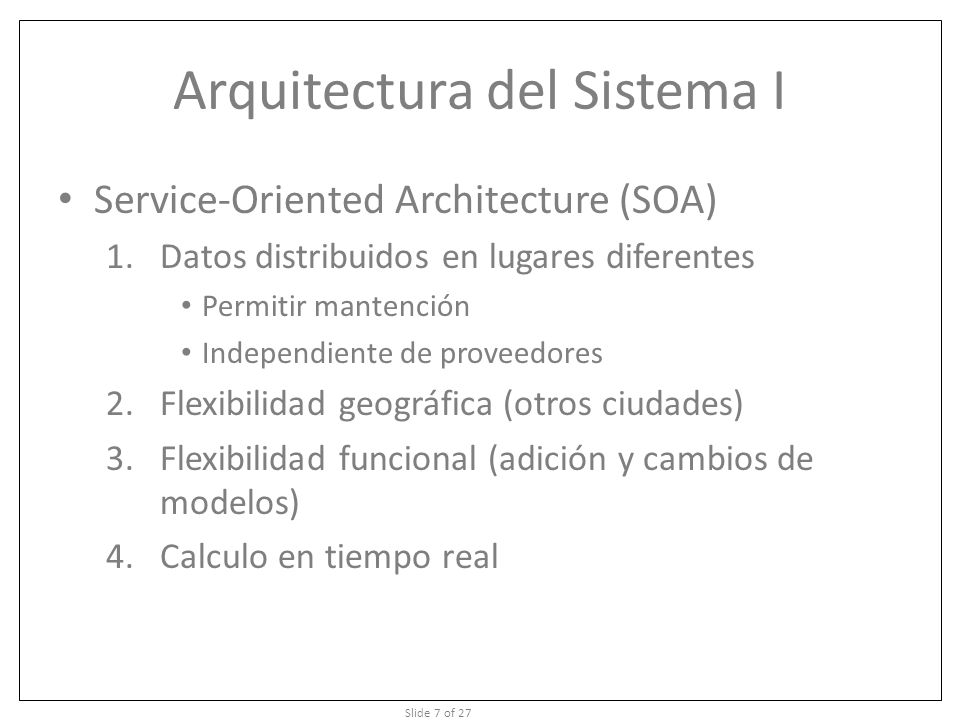 Arquitectura del Sistema I

• Service-Oriented Architecture (SOA)

1. Datos distribuidos en lugares diferentes
   • Permitir mantención
   • Independiente de proveedores
2. Flexibilidad geográfica (otros ciudades)
3. Flexibilidad funcional (adición y cambios de modelos)
4. Calculo en tiempo real

Slide 7 of 27